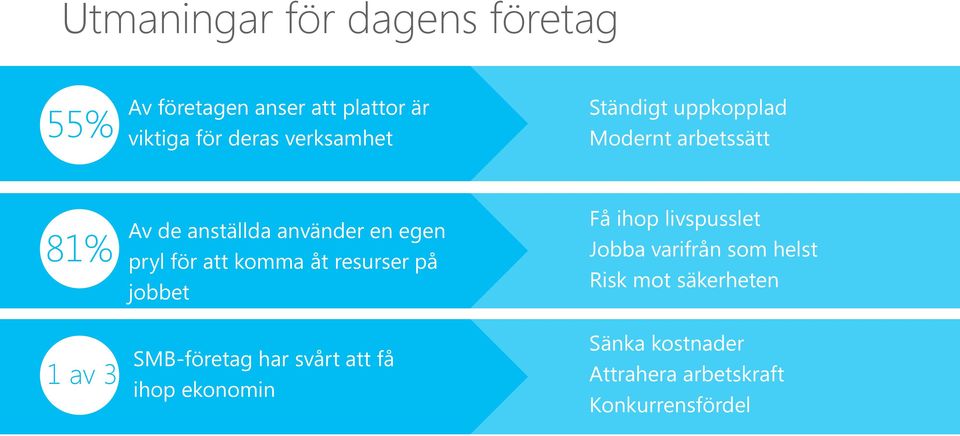 Utmaningar för dagens företag

55%

Av företagen anser att plattor är viktiga för deras verksamhet

Ständigt uppkopplad
Modernt arbetssätt

81%

Av de anställda använder en egen pryl för att komma åt resurser på jobbet

Få ihop livspusslet
Jobba varifrån som helst
Risk mot säkerheten

1 av 3

SMB-företag har svårt att få ihop ekonomin

Sänka kostnader
Attrahera arbetskraft
Konkurrensfördel